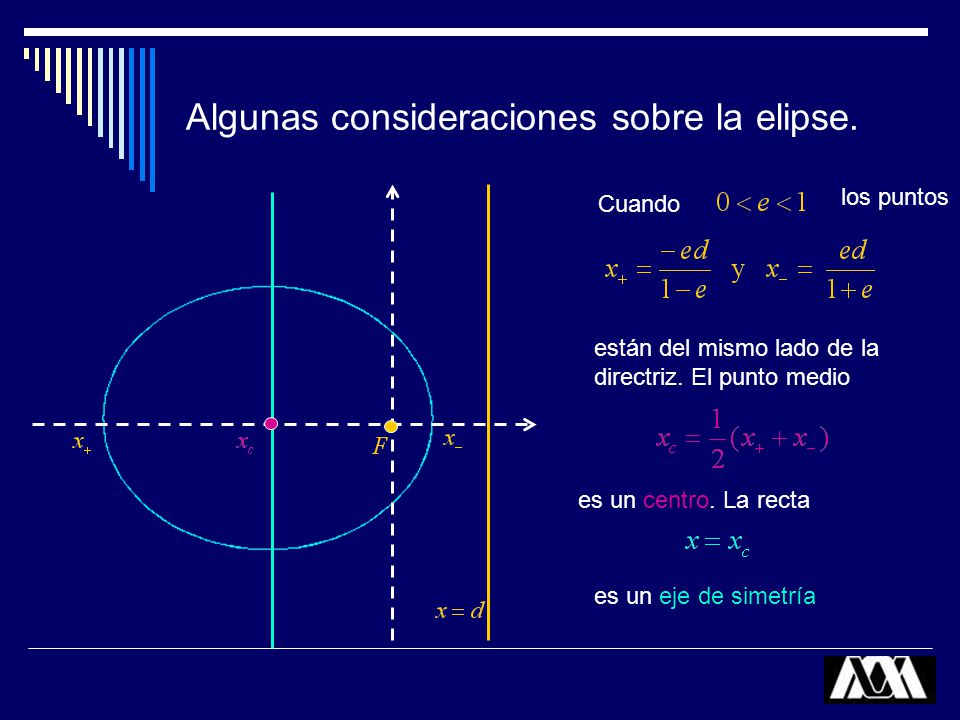 Algunas consideraciones sobre la elipse.

Cuando $0 < e < 1$ los puntos

$x_+ = \frac{-ed}{1-e}$ y $x_- = \frac{ed}{1+e}$

están del mismo lado de la directriz. El punto medio

$x_c = \frac{1}{2}(x_+ + x_-)$

es un centro. La recta

$x = x_c$

es un eje de simetría

$x_+$ $x_c$ $F$ $x_-$

$x = d$